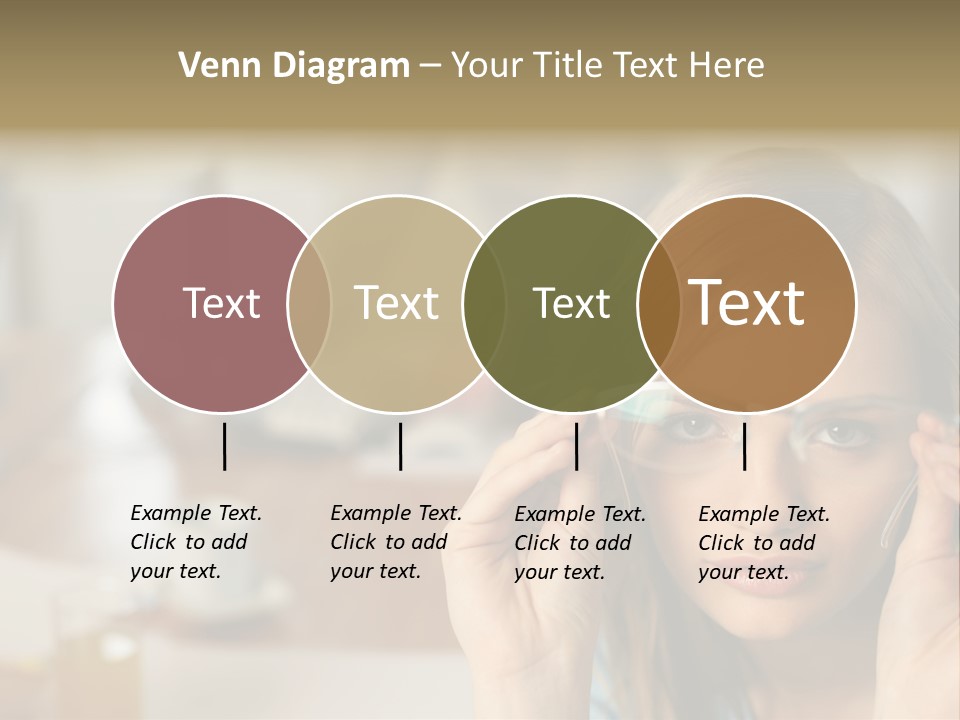 Venn Diagram – Your Title Text Here

Text

Text

Text

Text

Example Text. Click to add your text.

Example Text. Click to add your text.

Example Text. Click to add your text.

Example Text. Click to add your text.